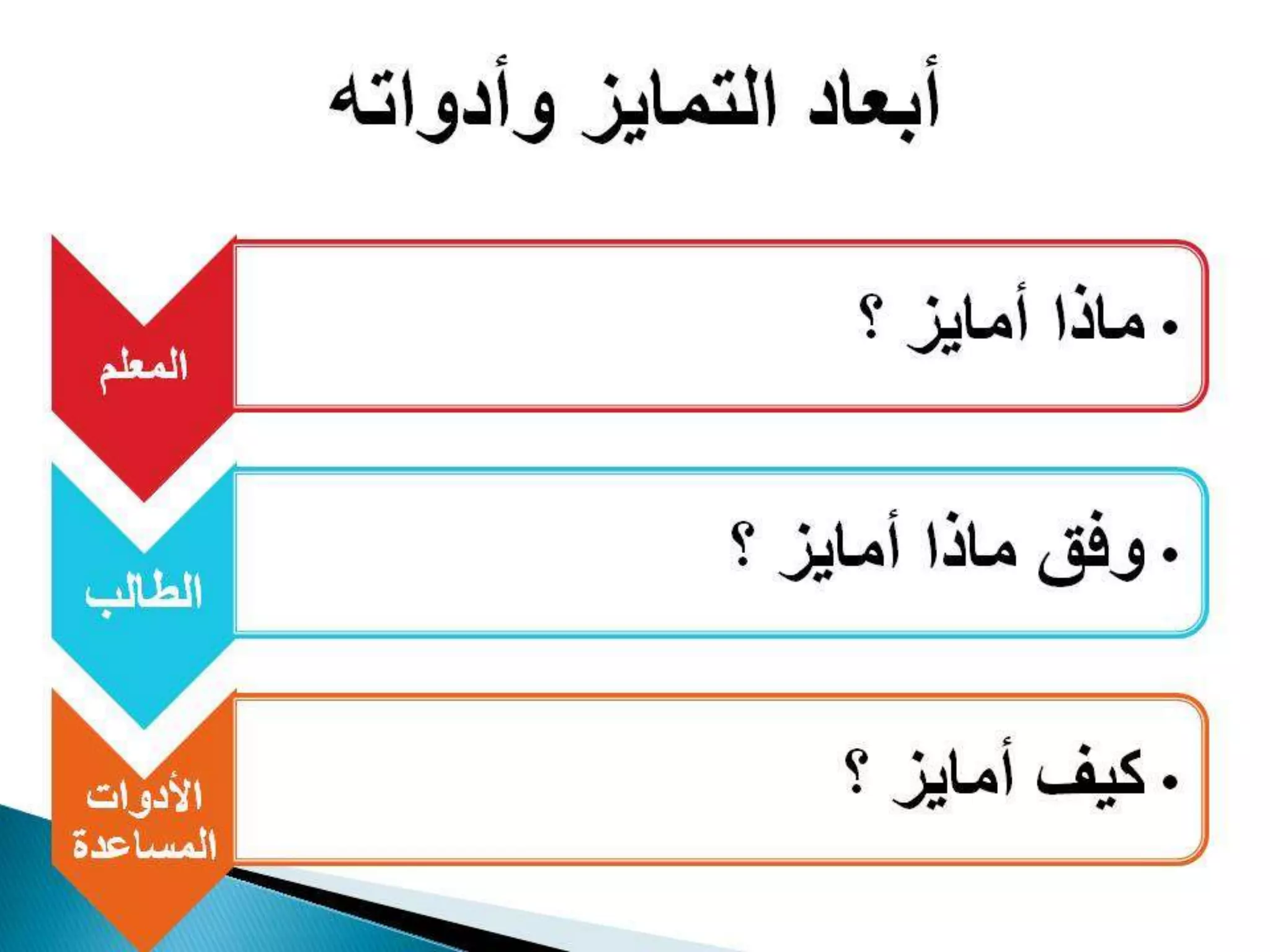 أبعاد التمايز وأدواته

المعلم
• ماذا أمايز ؟

الطالب
• وفق ماذا أمايز ؟

الأدوات المساعدة
• كيف أمايز ؟